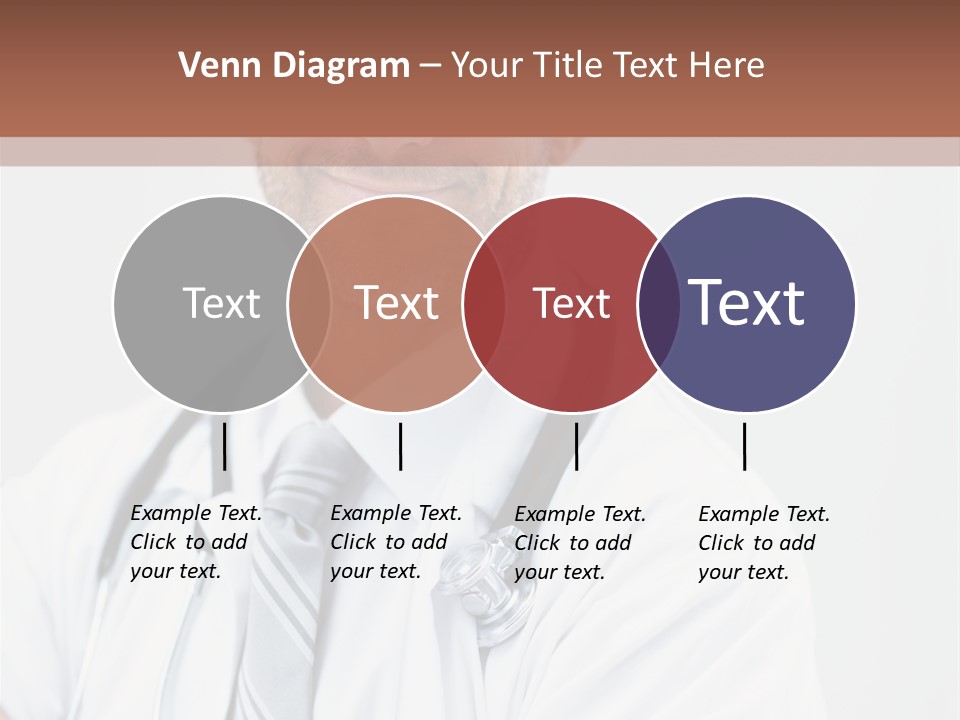 Venn Diagram – Your Title Text Here

Text

Text

Text

Text

Example Text. Click to add your text.

Example Text. Click to add your text.

Example Text. Click to add your text.

Example Text. Click to add your text.